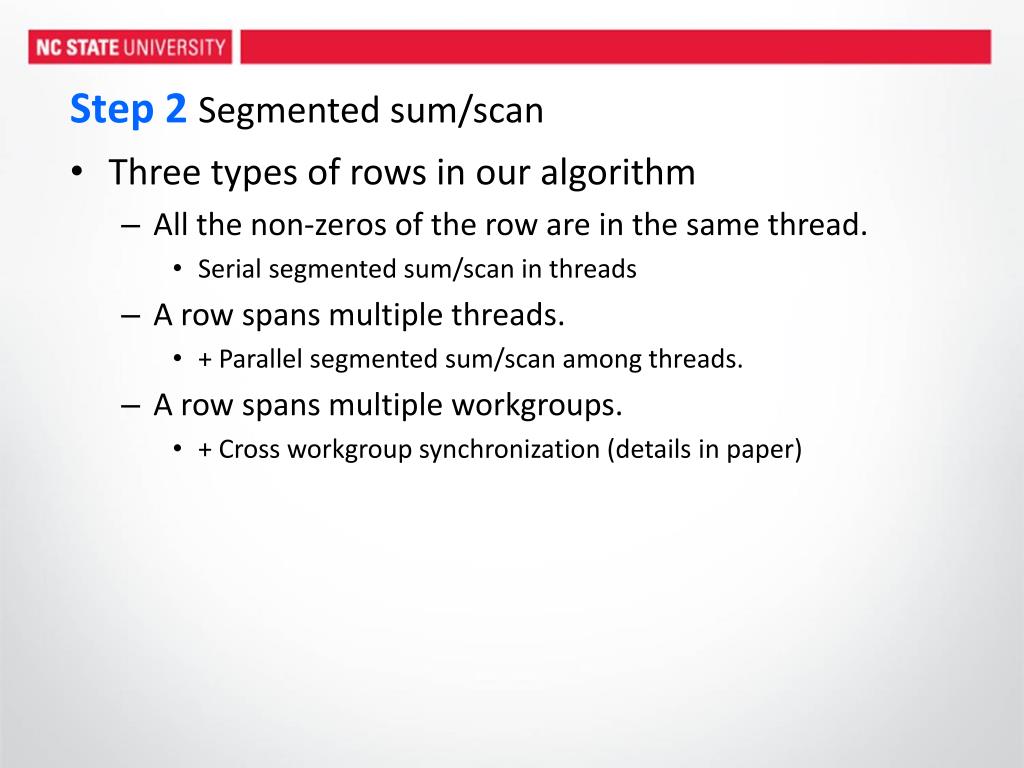 NC STATE UNIVERSITY

Step 2 Segmented sum/scan

• Three types of rows in our algorithm
– All the non-zeros of the row are in the same thread.
• Serial segmented sum/scan in threads
– A row spans multiple threads.
• + Parallel segmented sum/scan among threads.
– A row spans multiple workgroups.
• + Cross workgroup synchronization (details in paper)